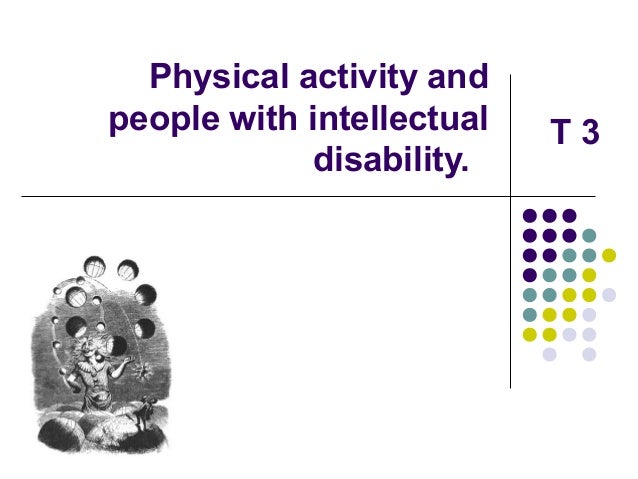 Physical activity and people with intellectual disability.

T 3